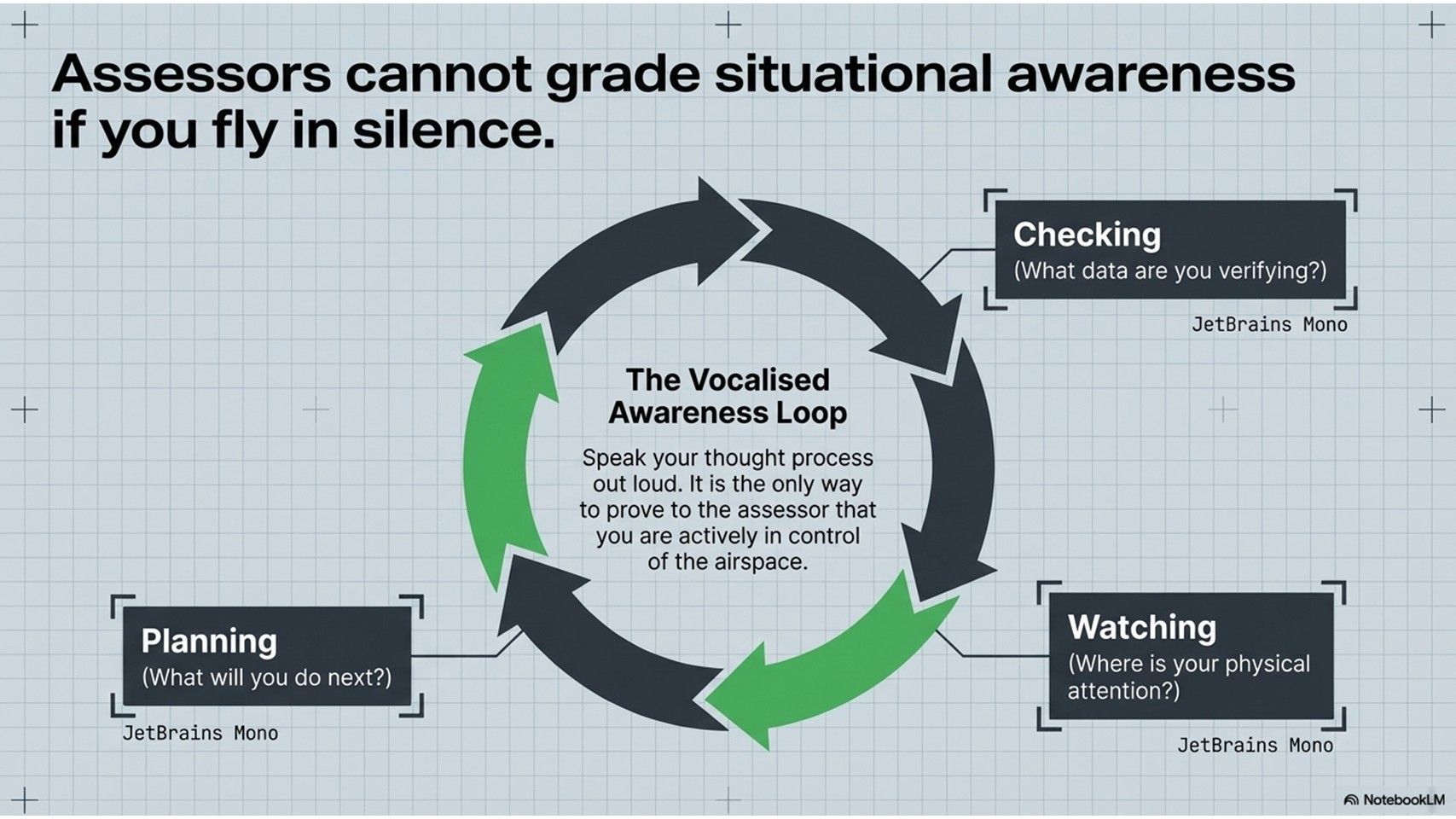 Assessors cannot grade situational awareness if you fly in silence.

Checking
(What data are you verifying?)

JetBrains Mono

The Vocalised Awareness Loop

Speak your thought process out loud. It is the only way to prove to the assessor that you are actively in control of the airspace.

Planning
(What will you do next?)

JetBrains Mono

Watching
(Where is your physical attention?)

JetBrains Mono

NotebookLM